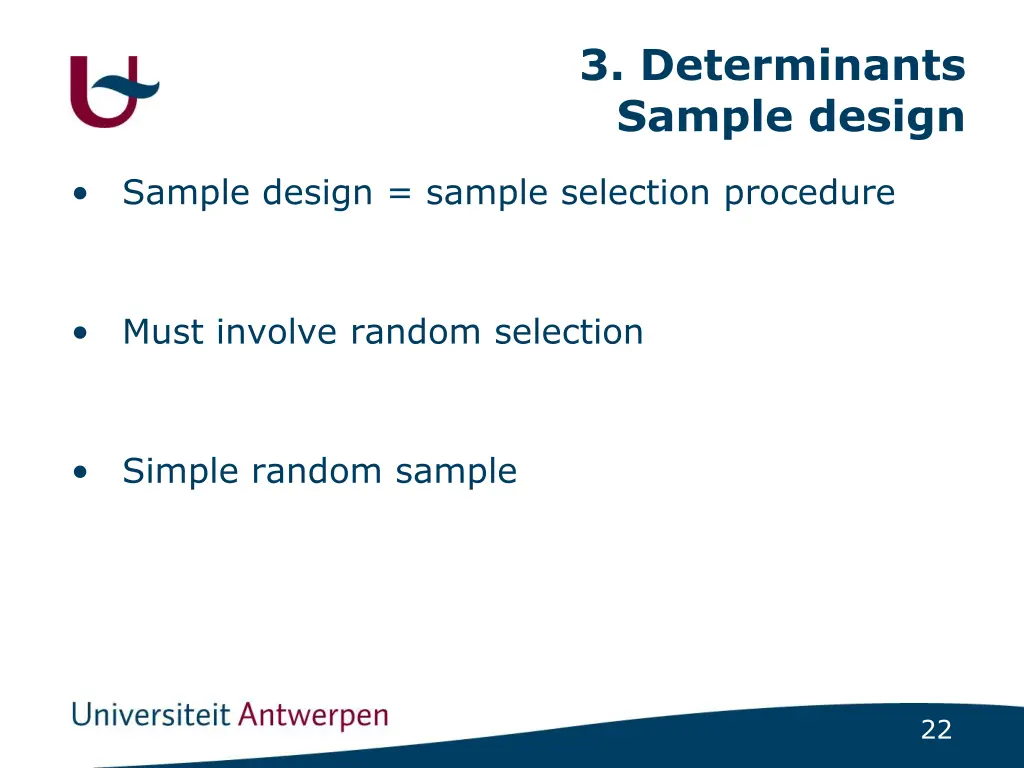 3. Determinants
Sample design

• Sample design = sample selection procedure

• Must involve random selection

• Simple random sample

Universiteit Antwerpen

22